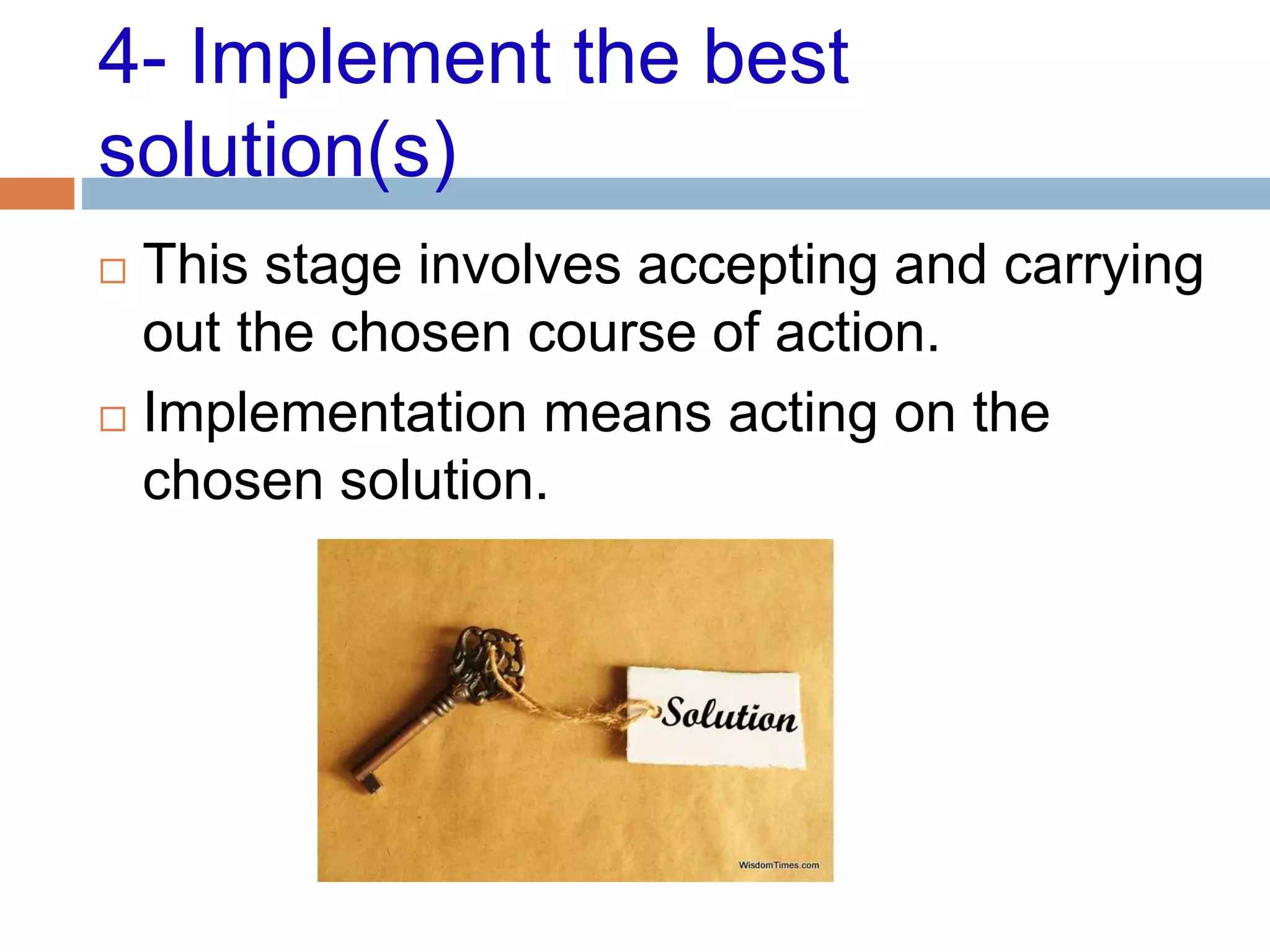 4- Implement the best solution(s)

□ This stage involves accepting and carrying out the chosen course of action.

□ Implementation means acting on the chosen solution.

Solution

WisdomTimes.com